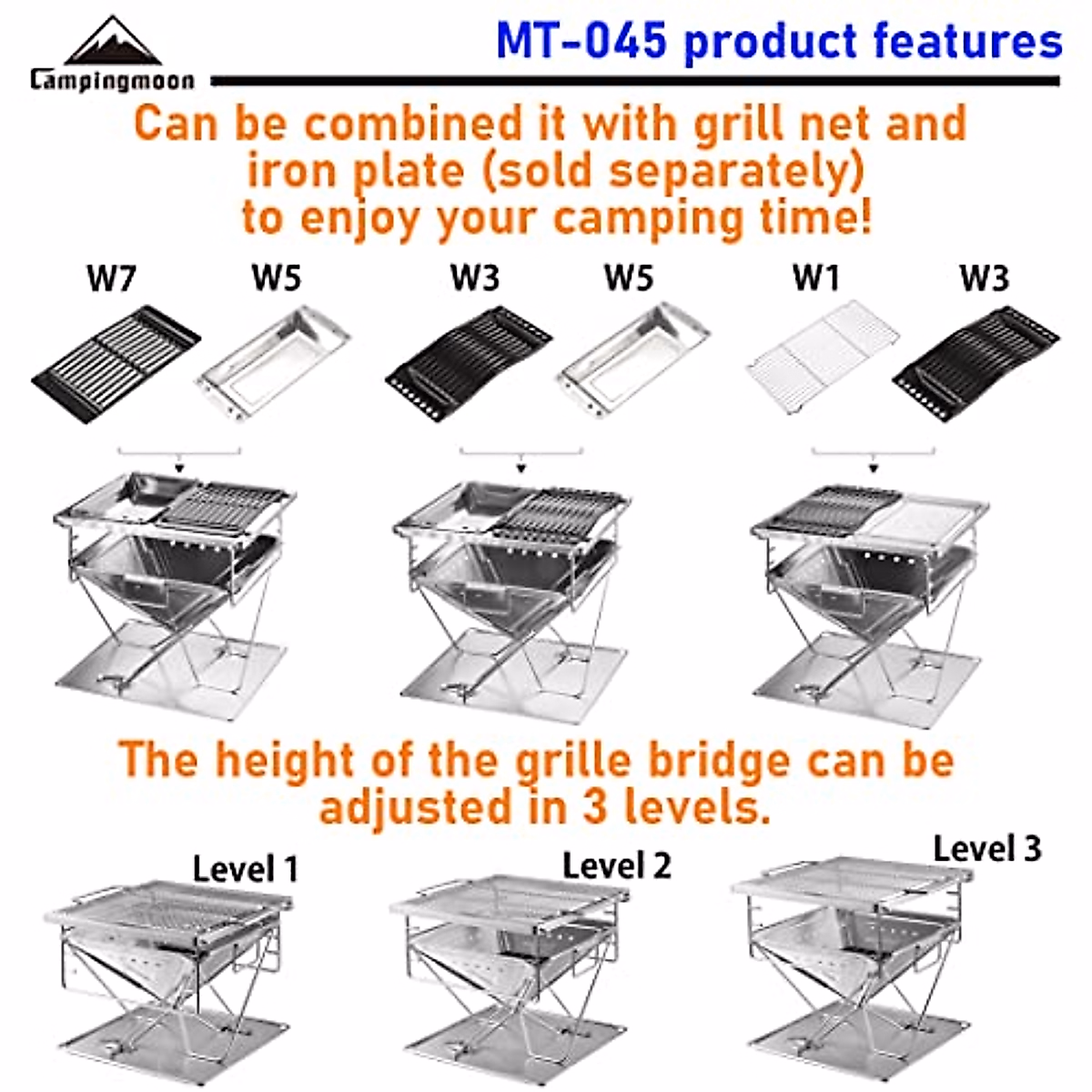 Campingmoon

MT-045 product features

Can be combined it with grill net and iron plate (sold separately) to enjoy your camping time!

W7 W5 W3 W5 W1 W3

The height of the grille bridge can be adjusted in 3 levels.

Level 1 Level 2 Level 3